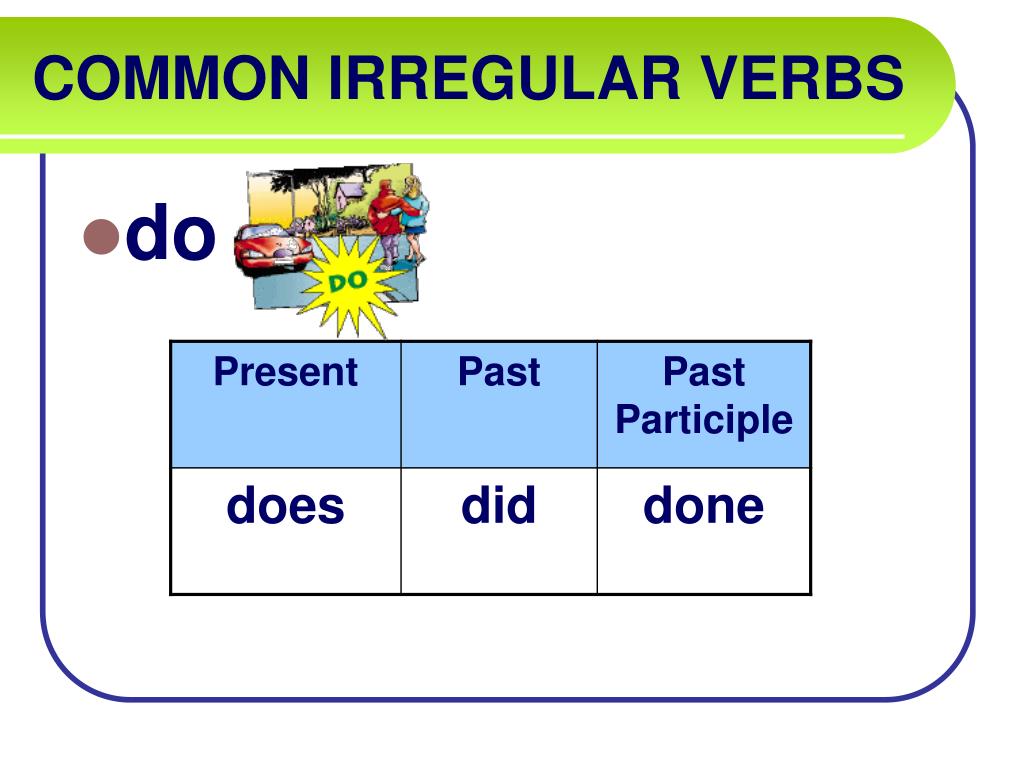 COMMON IRREGULAR VERBS

do

DO

| Present | Past | Past Participle |
|---|---|---|
| does | did | done |